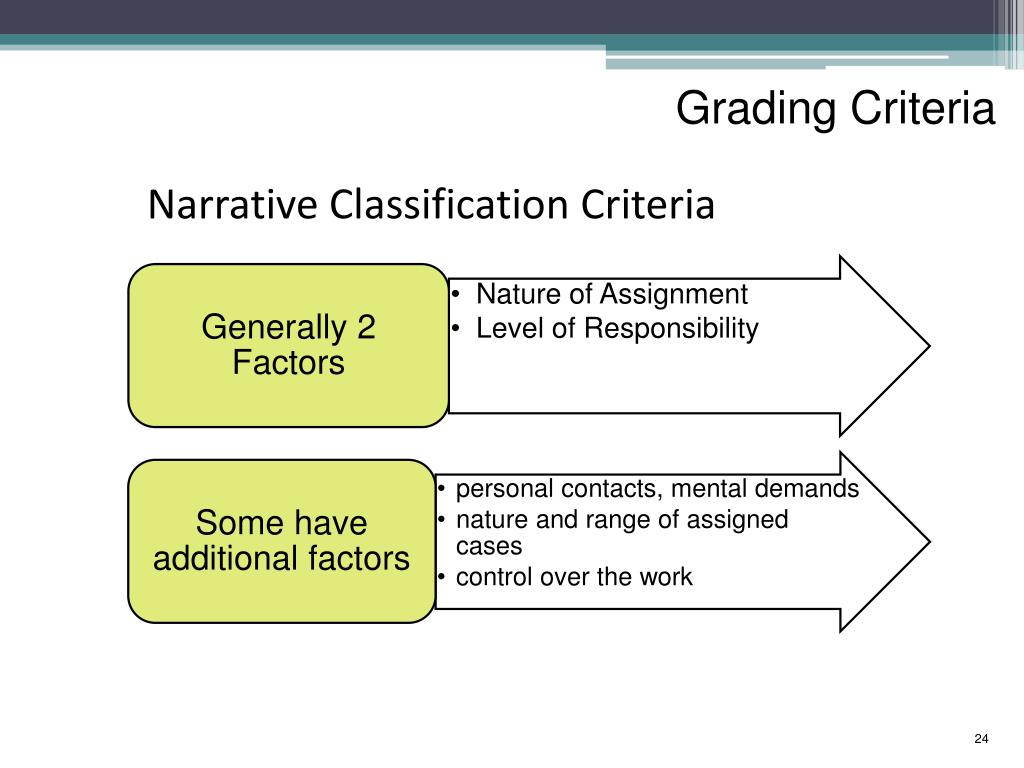 Grading Criteria

Narrative Classification Criteria

Generally 2 Factors

• Nature of Assignment
• Level of Responsibility

Some have additional factors

• personal contacts, mental demands
• nature and range of assigned cases
• control over the work

24